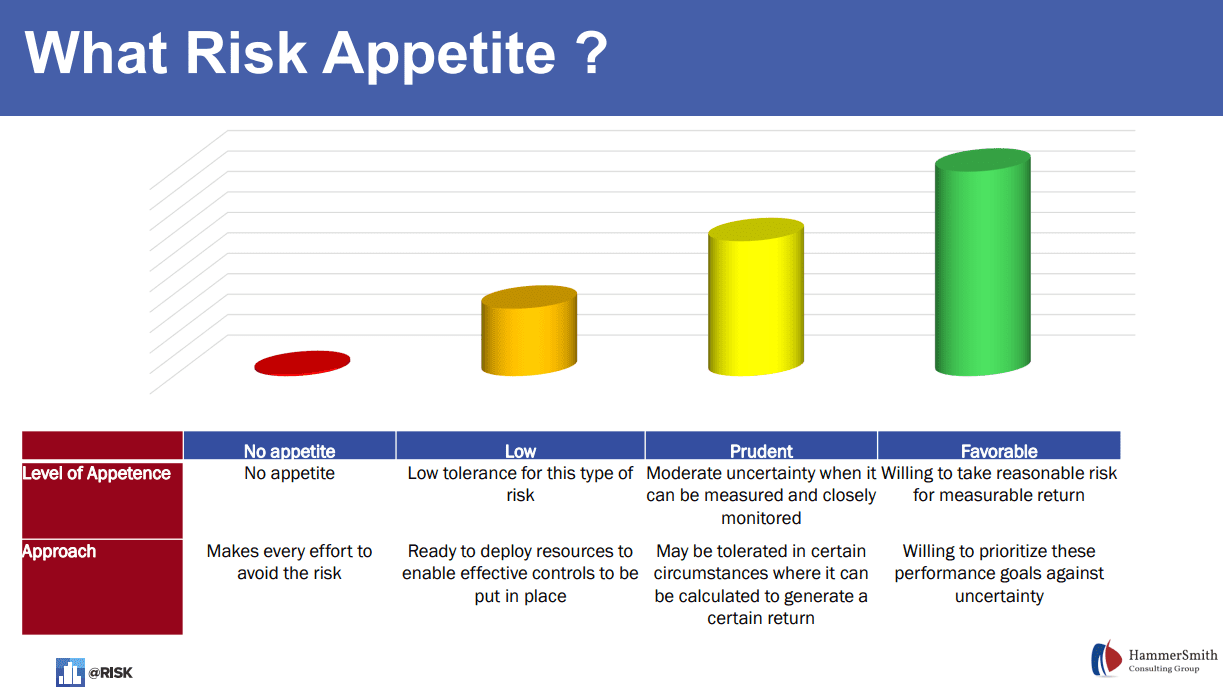 What Risk Appetite ?

|  | No appetite | Low | Prudent | Favorable |
|---|---|---|---|---|
| Level of Appetence | No appetite | Low tolerance for this type of risk | Moderate uncertainty when it can be measured and closely monitored | Willing to take reasonable risk for measurable return |
| Approach | Makes every effort to avoid the risk | Ready to deploy resources to enable effective controls to be put in place | May be tolerated in certain circumstances where it can be calculated to generate a certain return | Willing to prioritize these performance goals against uncertainty |

@RISK

HammerSmith Consulting Group